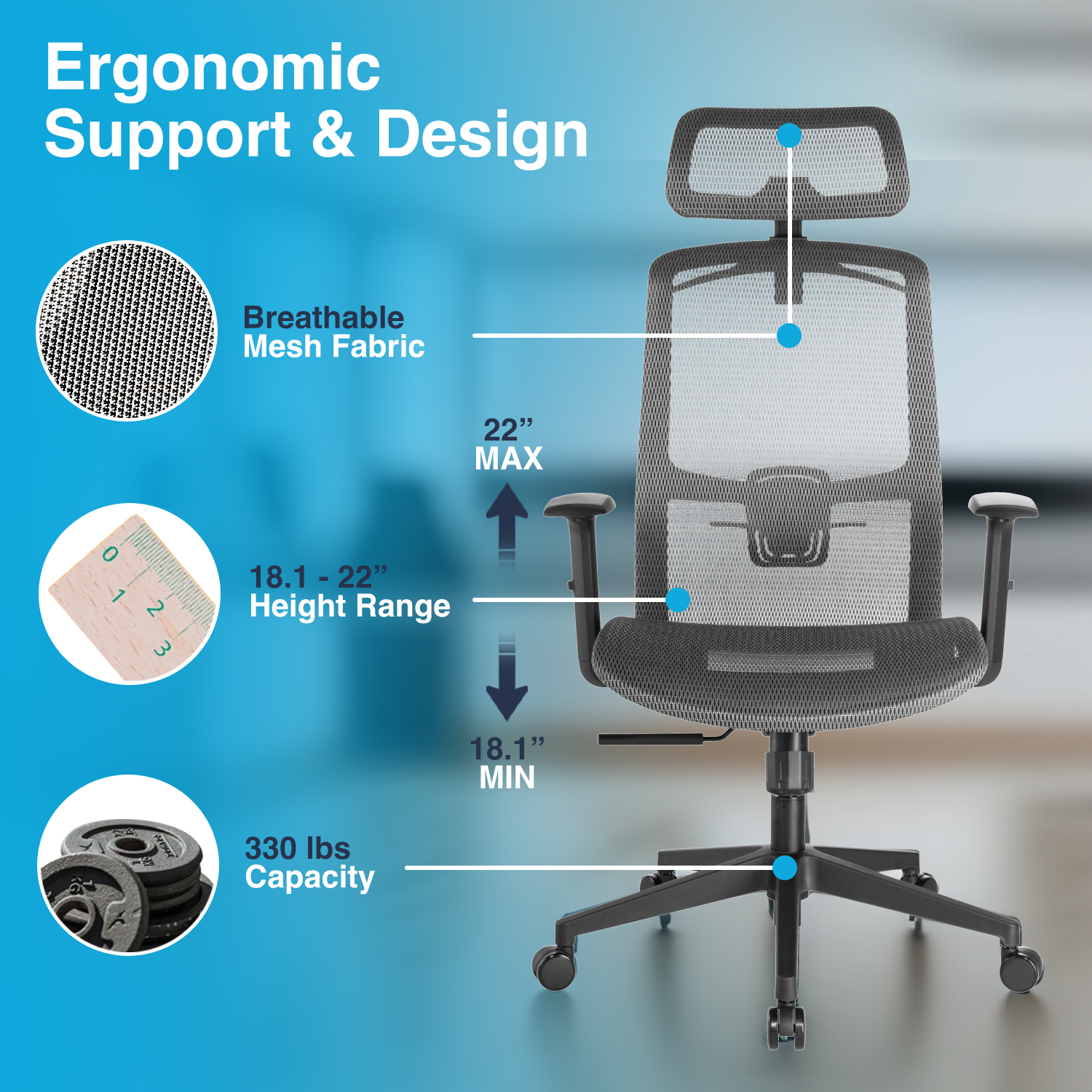 Ergonomic Support & Design

Breathable Mesh Fabric

22”
MAX

0 1 2 3

18.1 - 22”
Height Range

18.1”
MIN

330 lbs
Capacity